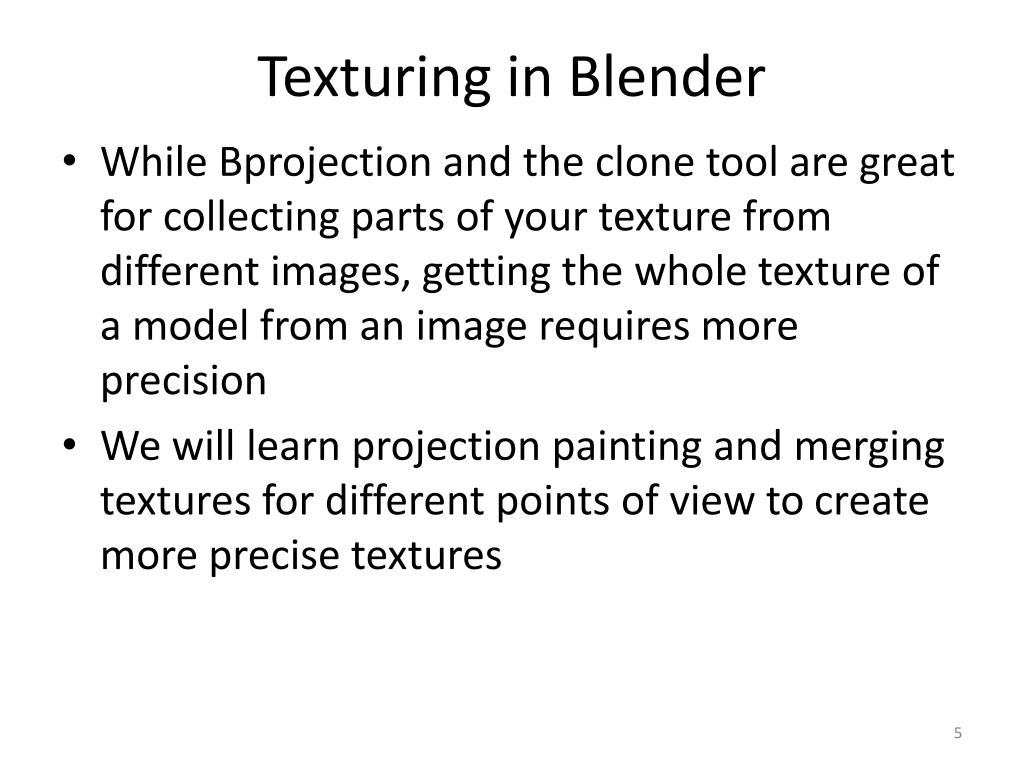 Texturing in Blender

• While Bprojection and the clone tool are great for collecting parts of your texture from different images, getting the whole texture of a model from an image requires more precision

• We will learn projection painting and merging textures for different points of view to create more precise textures

5